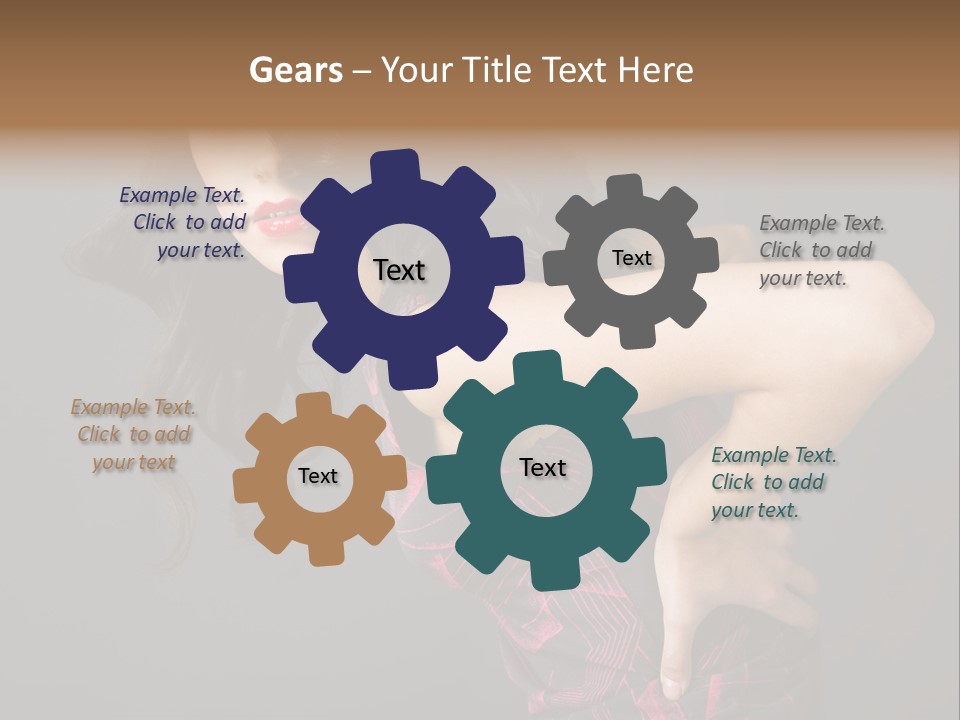 Gears – Your Title Text Here

Example Text. Click to add your text.

Text

Text

Example Text. Click to add your text.

Example Text. Click to add your text

Text

Text

Example Text. Click to add your text.